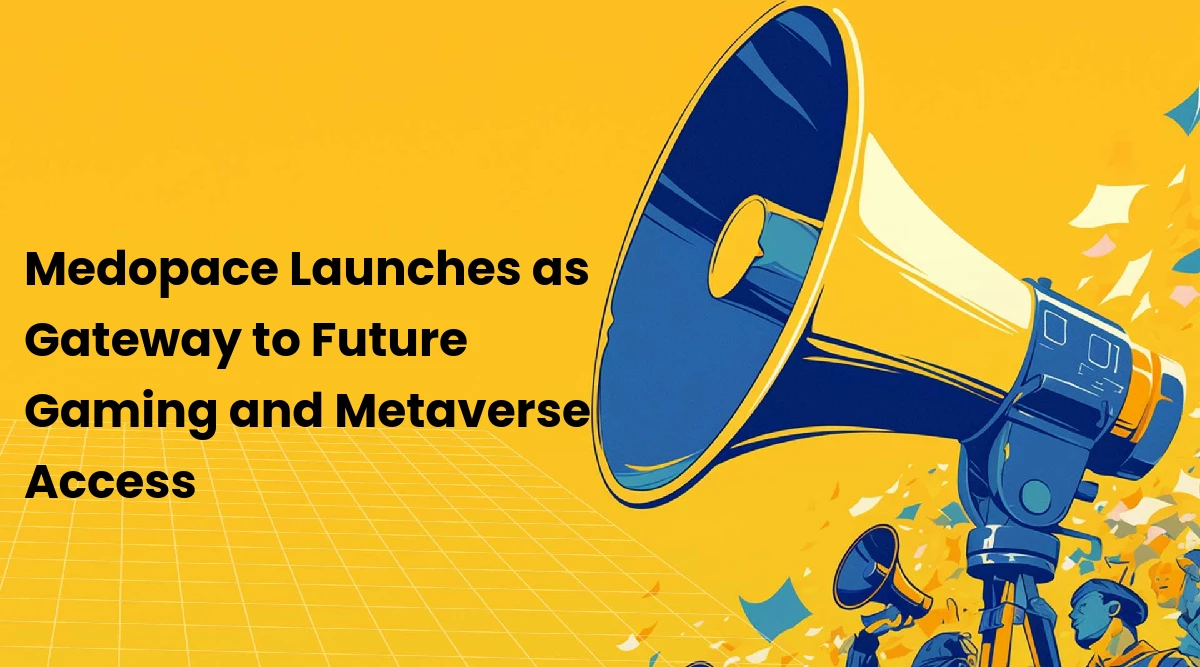 Medopace Launches as Gateway to Future Gaming and Metaverse Access